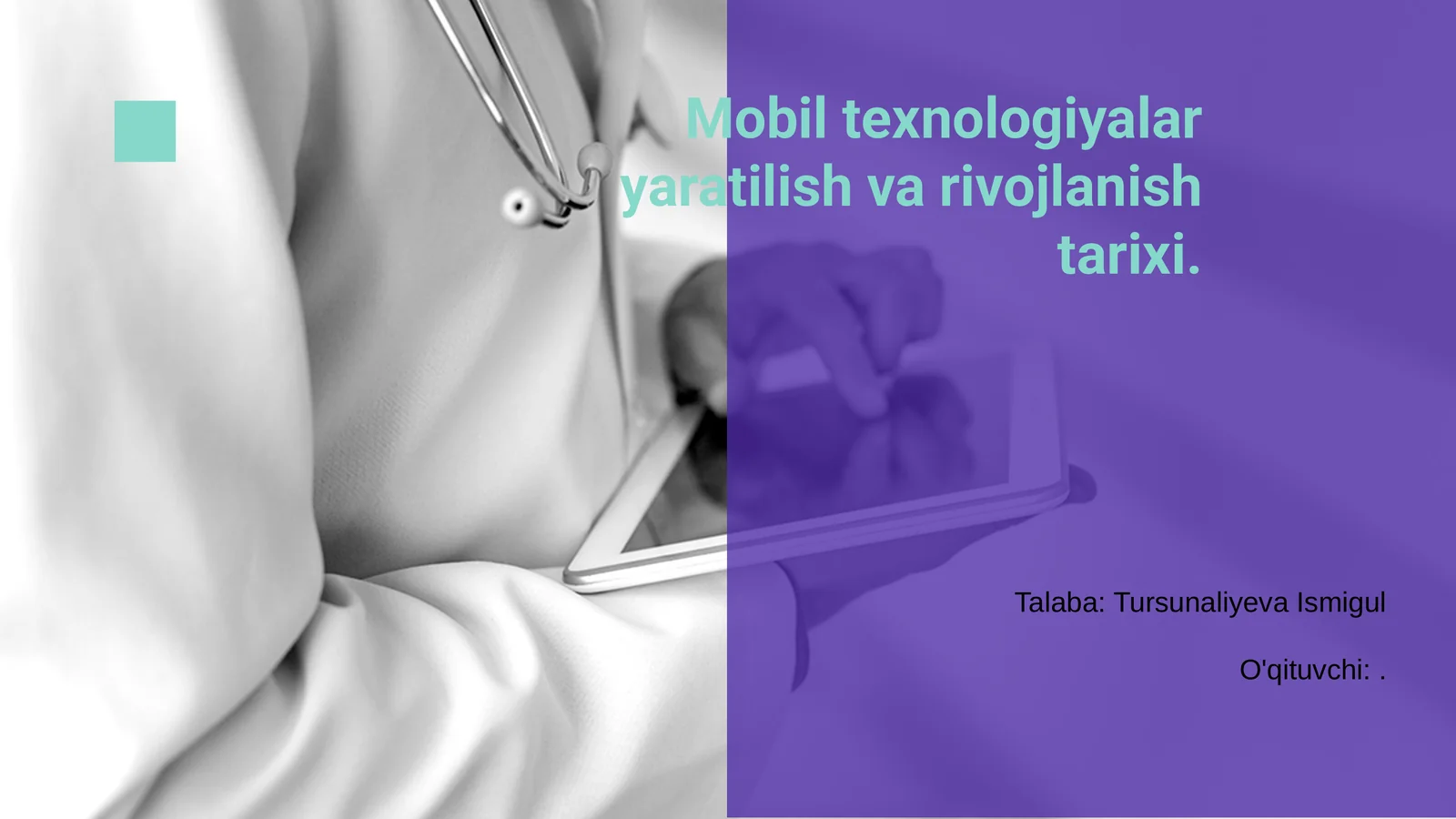 Mobil texnologiyalar yaratilish va rivojlanish tarixi.

Talaba: Tursunaliyeva Ismigul

O'qituvchi: .